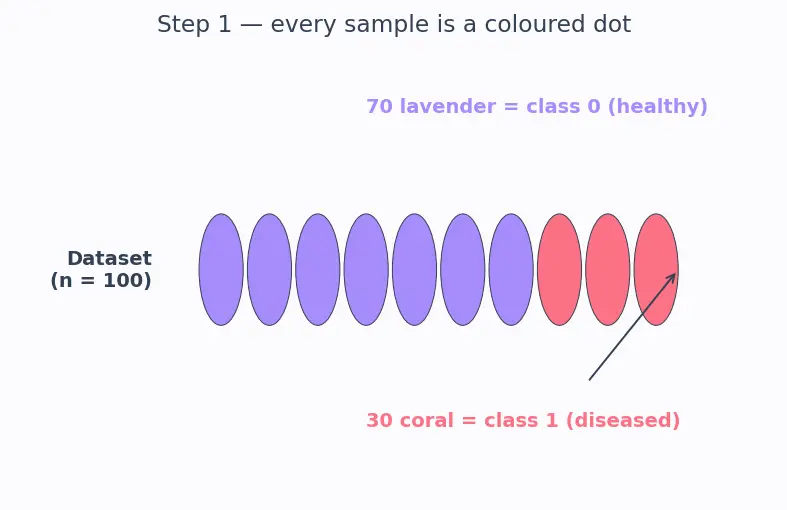 Step 1 — every sample is a coloured dot

70 lavender = class 0 (healthy)

Dataset
(n = 100)

30 coral = class 1 (diseased)